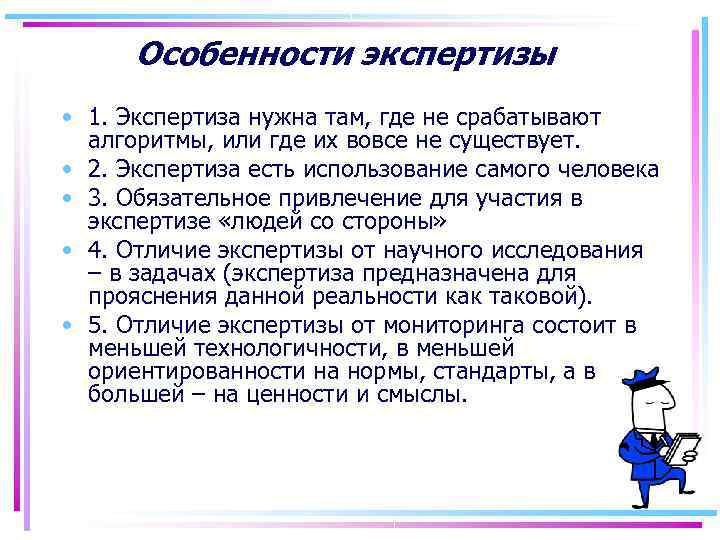 Особенности экспертизы

• 1. Экспертиза нужна там, где не срабатывают алгоритмы, или где их вовсе не существует.
• 2. Экспертиза есть использование самого человека
• 3. Обязательное привлечение для участия в экспертизе «людей со стороны»
• 4. Отличие экспертизы от научного исследования – в задачах (экспертиза предназначена для прояснения данной реальности как таковой).
• 5. Отличие экспертизы от мониторинга состоит в меньшей технологичности, в меньшей ориентированности на нормы, стандарты, а в большей – на ценности и смыслы.